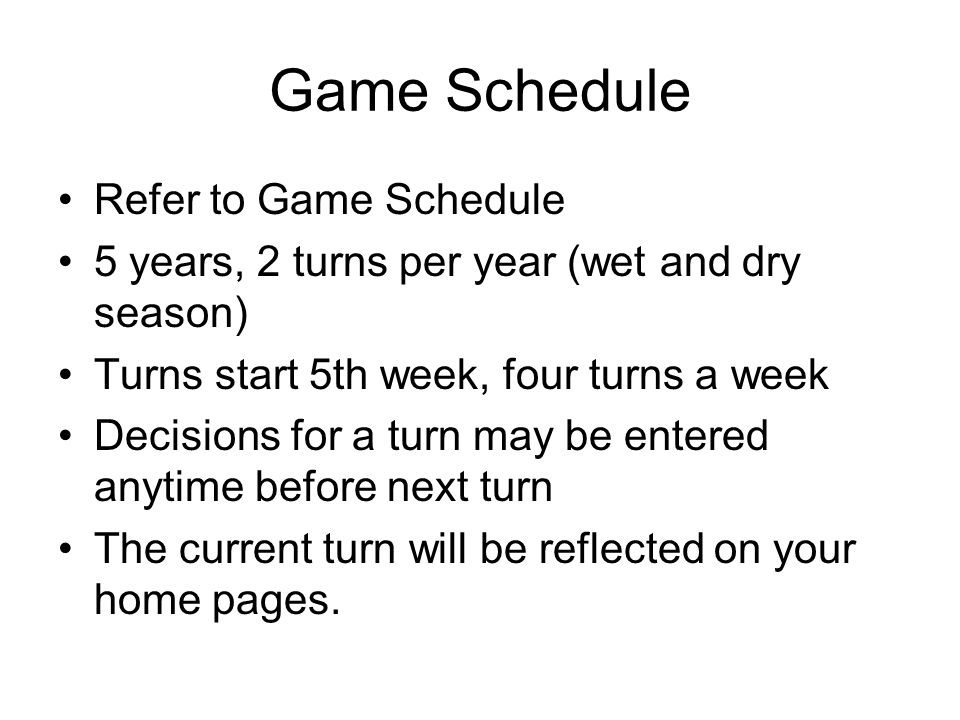 Game Schedule

• Refer to Game Schedule
• 5 years, 2 turns per year (wet and dry season)
• Turns start 5th week, four turns a week
• Decisions for a turn may be entered anytime before next turn
• The current turn will be reflected on your home pages.